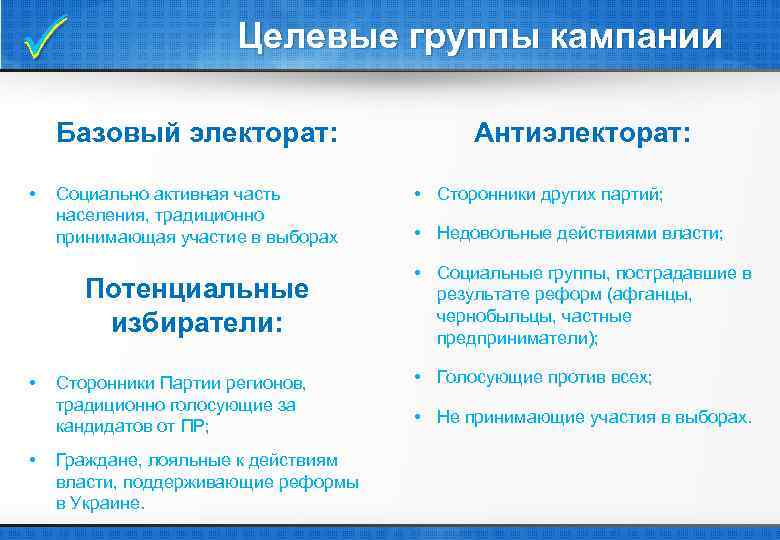 Целевые группы кампании

Базовый электорат:

• Социально активная часть населения, традиционно принимающая участие в выборах

Потенциальные избиратели:

• Сторонники Партии регионов, традиционно голосующие за кандидатов от ПР;

• Граждане, лояльные к действиям власти, поддерживающие реформы в Украине.

Антиэлекторат:

• Сторонники других партий;

• Недовольные действиями власти;

• Социальные группы, пострадавшие в результате реформ (афганцы, чернобыльцы, частные предприниматели);

• Голосующие против всех;

• Не принимающие участия в выборах.